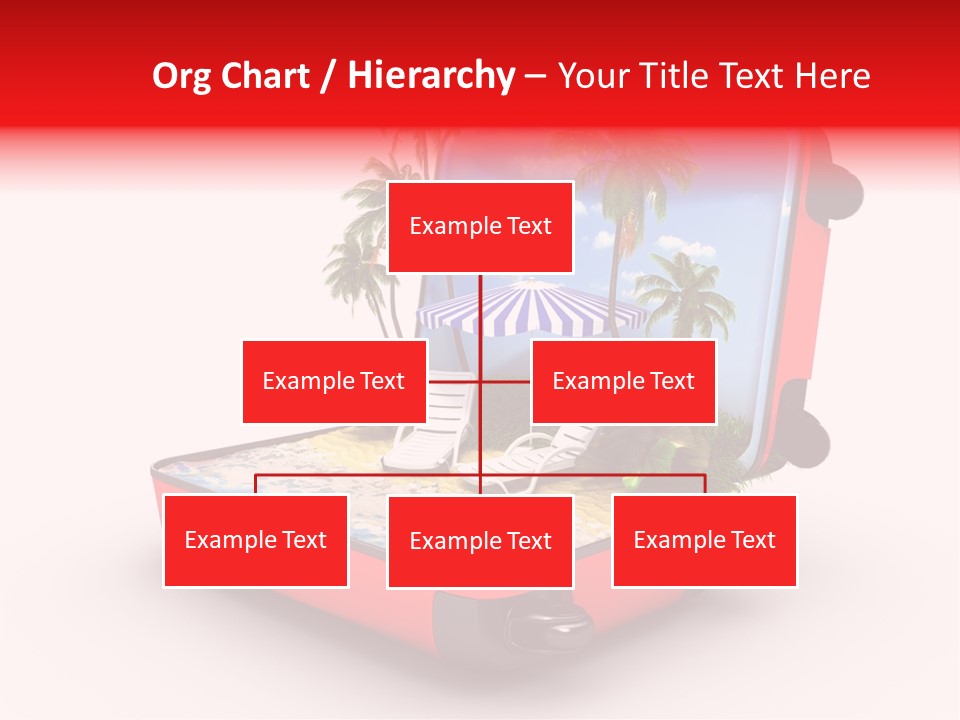 Org Chart / Hierarchy – Your Title Text Here

Example Text

Example Text

Example Text

Example Text

Example Text

Example Text